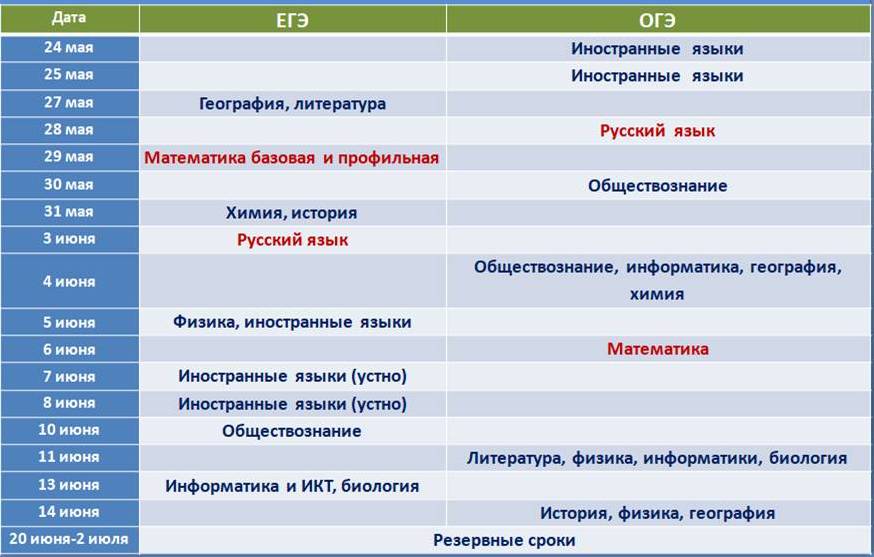 | Дата | ЕГЭ | ОГЭ |
|---|---|---|
| 24 мая | | Иностранные языки |
| 25 мая | | Иностранные языки |
| 27 мая | География, литература | |
| 28 мая | | Русский язык |
| 29 мая | Математика базовая и профильная | |
| 30 мая | | Обществознание |
| 31 мая | Химия, история | |
| 3 июня | Русский язык | |
| 4 июня | | Обществознание, информатика, география, химия |
| 5 июня | Физика, иностранные языки | |
| 6 июня | | Математика |
| 7 июня | Иностранные языки (устно) | |
| 8 июня | Иностранные языки (устно) | |
| 10 июня | Обществознание | |
| 11 июня | | Литература, физика, информатики, биология |
| 13 июня | Информатика и ИКТ, биология | |
| 14 июня | | История, физика, география |
| 20 июня-2 июля | Резервные сроки | |